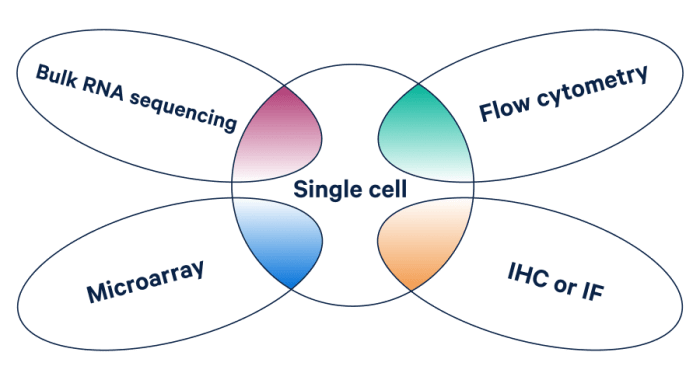 Bulk RNA sequencing

Flow cytometry

Single cell

Microarray

IHC or IF